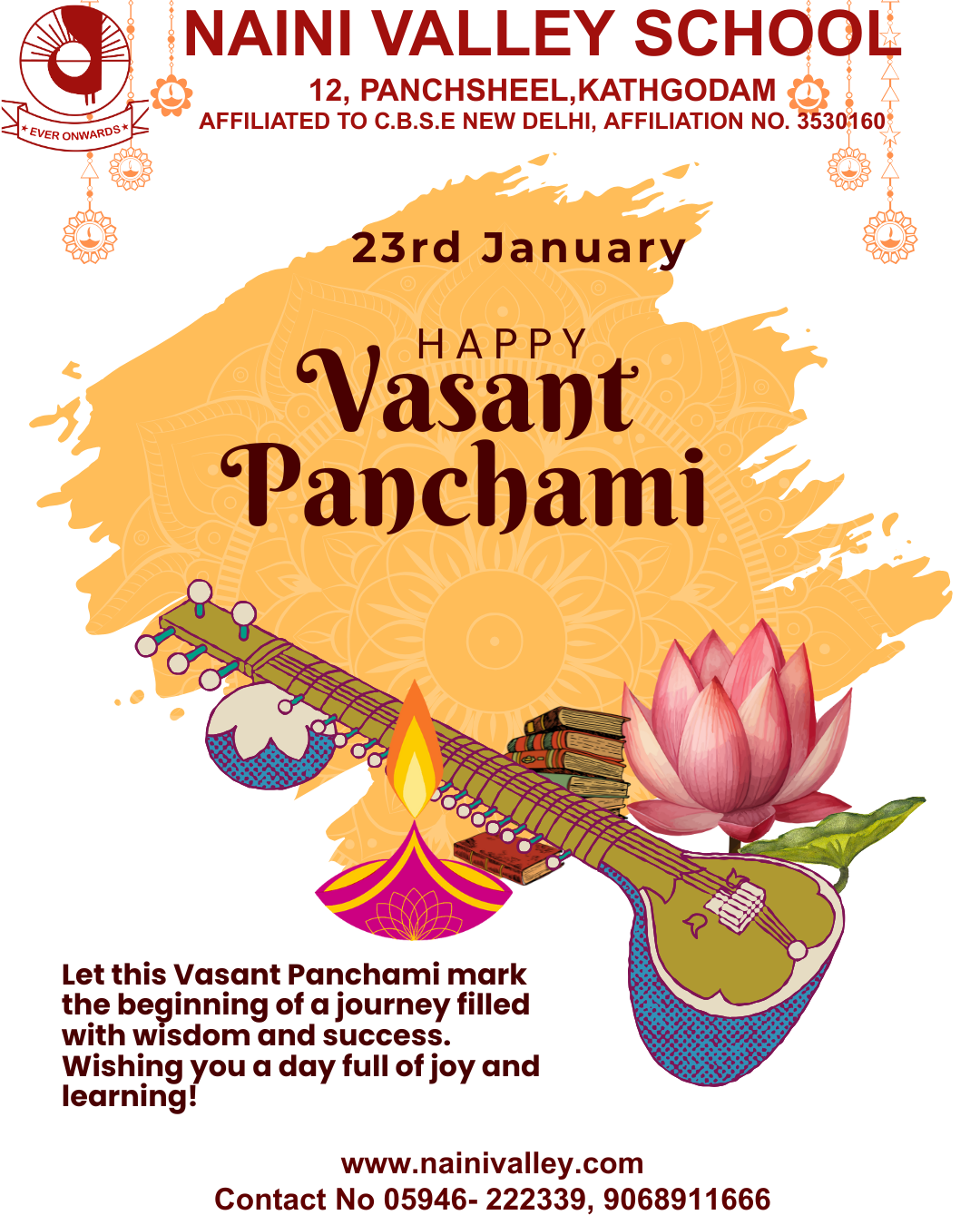 * EVER ONWARDS *

NAINI VALLEY SCHOOL

12, PANCHSHEEL,KATHGODAM

AFFILIATED TO C.B.S.E NEW DELHI, AFFILIATION NO. 3530160

23rd January

HAPPY
Vasant
Panchami

Let this Vasant Panchami mark the beginning of a journey filled with wisdom and success. Wishing you a day full of joy and learning!

www.nainivalley.com
Contact No 05946- 222339, 9068911666